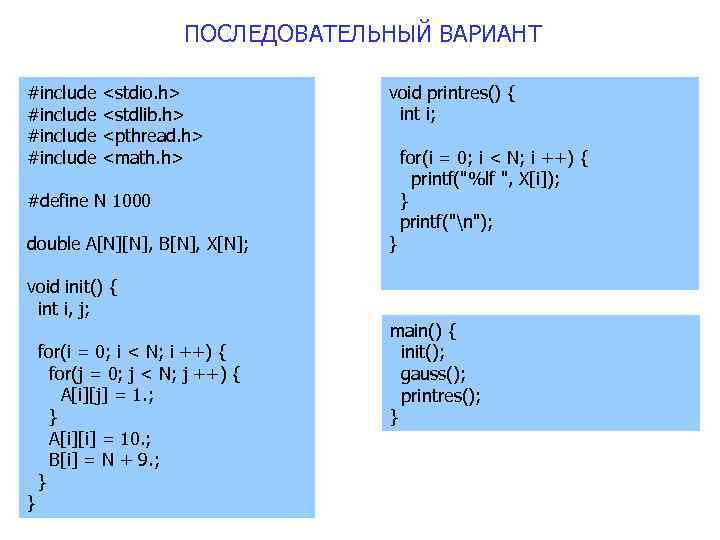 ПОСЛЕДОВАТЕЛЬНЫЙ ВАРИАНТ

#include <stdio.h>
#include <stdlib.h>
#include <pthread.h>
#include <math.h>

#define N 1000

double A[N][N], B[N], X[N];

void init() {
  int i, j;

  for(i = 0; i < N; i ++) {
    for(j = 0; j < N; j ++) {
      A[i][j] = 1.;
    }
    A[i][i] = 10.;
    B[i] = N + 9.;
  }
}

void printres() {
  int i;

  for(i = 0; i < N; i ++) {
    printf("%lf ", X[i]);
  }
  printf("\n");
}

main() {
  init();
  gauss();
  printres();
}